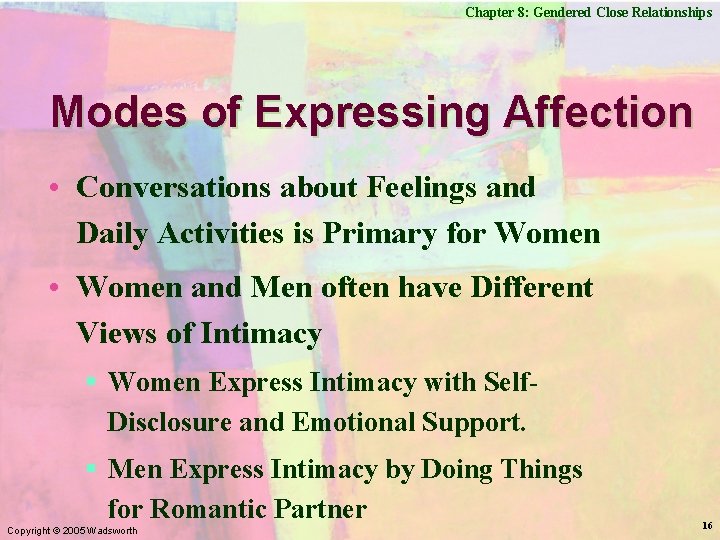 Chapter 8: Gendered Close Relationships

Modes of Expressing Affection

• Conversations about Feelings and Daily Activities is Primary for Women
• Women and Men often have Different Views of Intimacy
 • Women Express Intimacy with Self-Disclosure and Emotional Support.
 • Men Express Intimacy by Doing Things for Romantic Partner

Copyright © 2005 Wadsworth

16